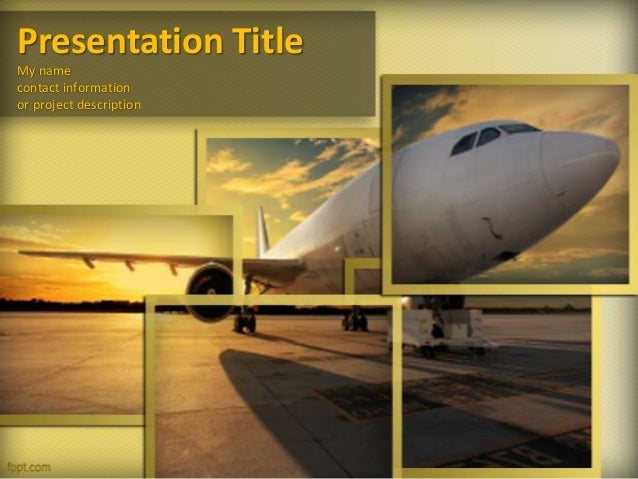 Presentation Title

My name
contact information
or project description

fppt.com